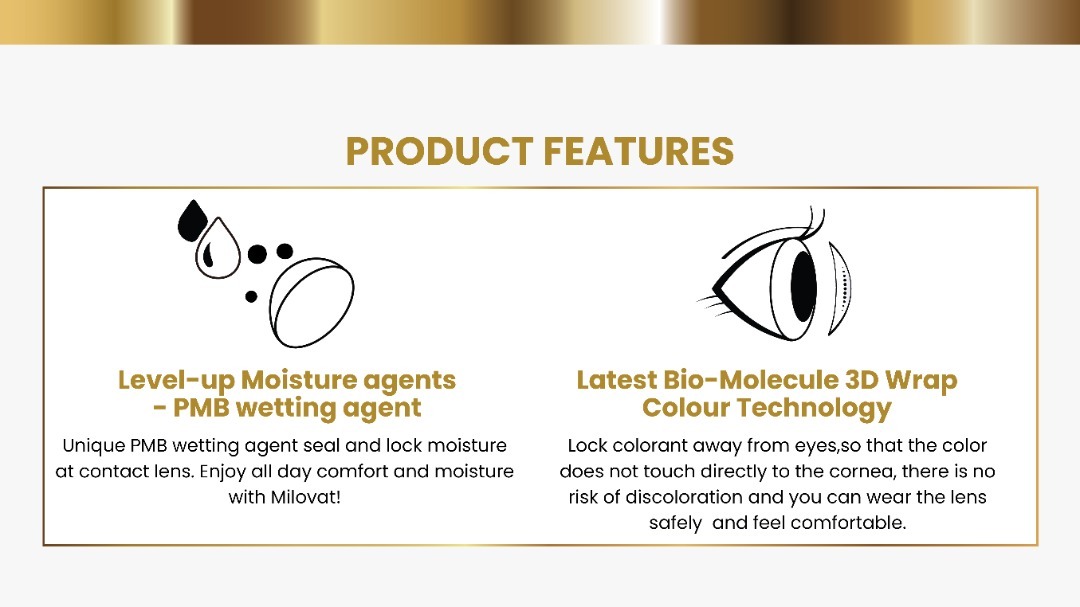 PRODUCT FEATURES

Level-up Moisture agents - PMB wetting agent

Unique PMB wetting agent seal and lock moisture at contact lens. Enjoy all day comfort and moisture with Milovat!

Latest Bio-Molecule 3D Wrap Colour Technology

Lock colorant away from eyes,so that the color does not touch directly to the cornea, there is no risk of discoloration and you can wear the lens safely and feel comfortable.